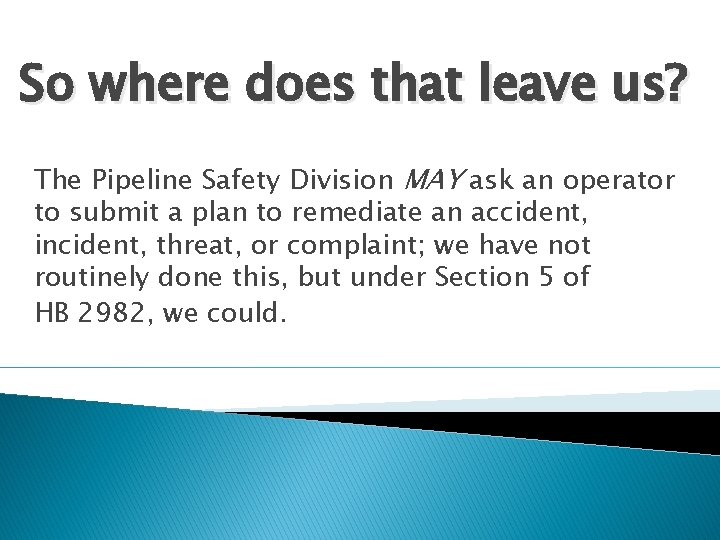 So where does that leave us?

The Pipeline Safety Division MAY ask an operator to submit a plan to remediate an accident, incident, threat, or complaint; we have not routinely done this, but under Section 5 of HB 2982, we could.